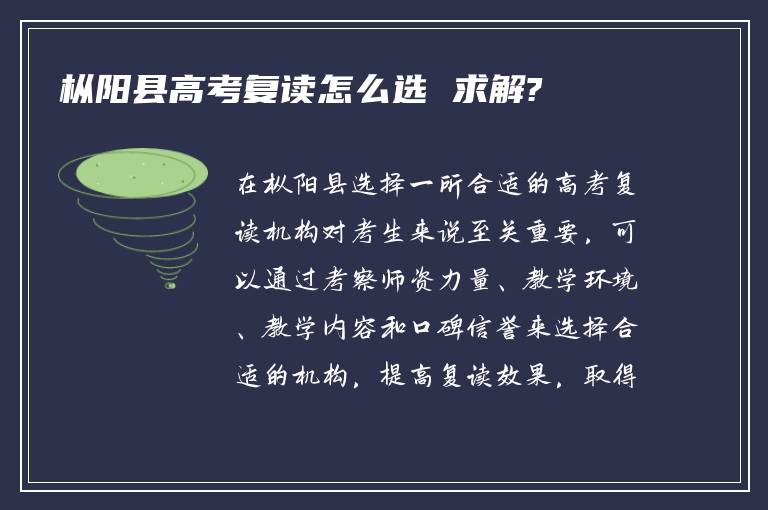 枞阳县高考复读怎么选 求解?

在枞阳县选择一所合适的高考复读机构对考生来说至关重要，可以通过考察师资力量、教学环境、教学内容和口碑信誉来选择合适的机构，提高复读效果，取得